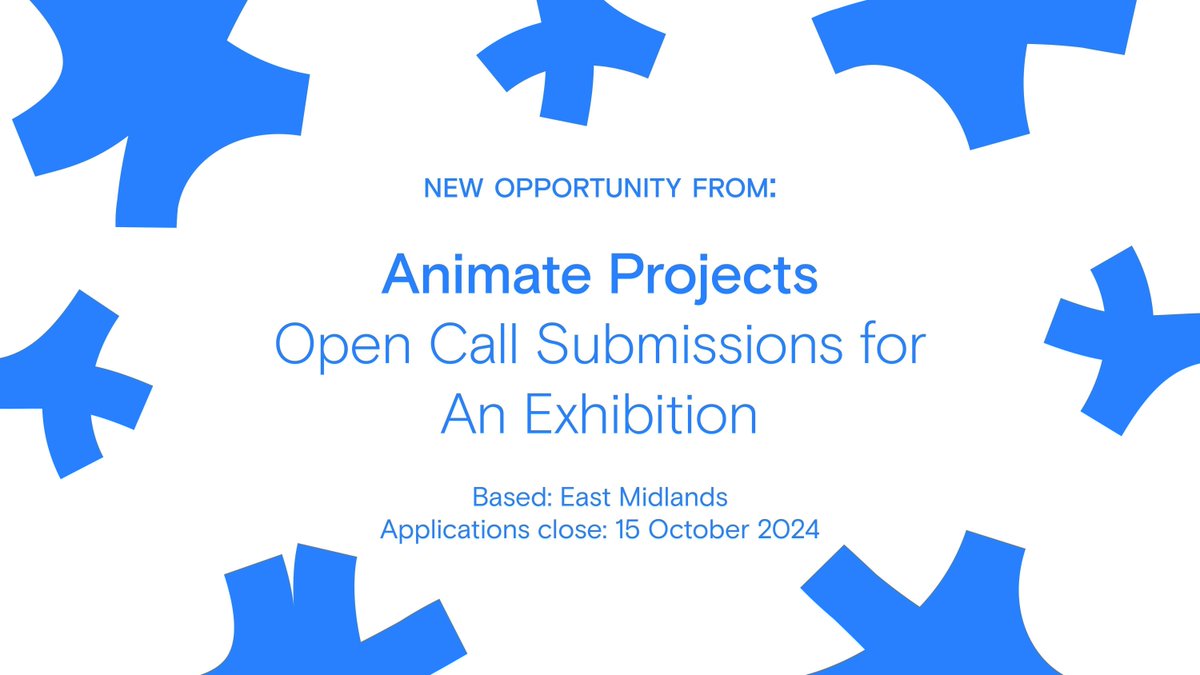 NEW OPPORTUNITY FROM:

Animate Projects
Open Call Submissions for An Exhibition

Based: East Midlands
Applications close: 15 October 2024